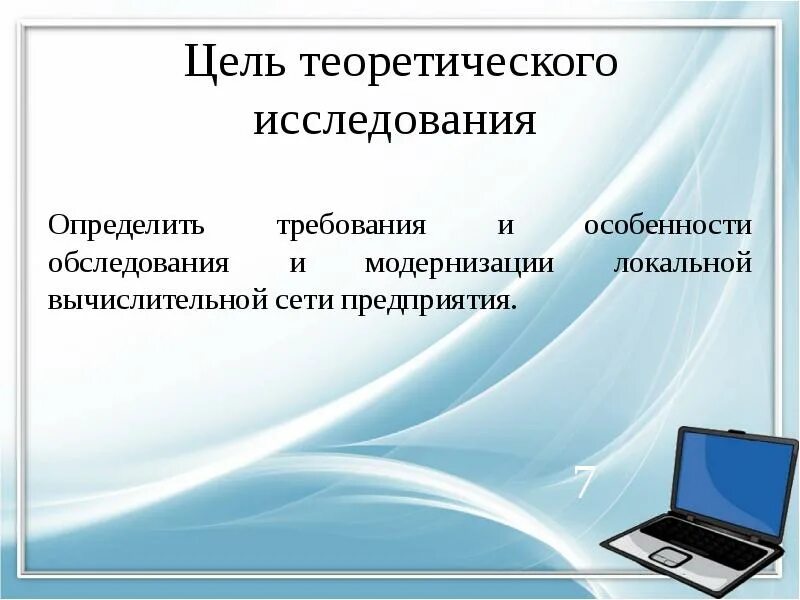 Цель теоретического исследования

Определить требования и особенности обследования и модернизации локальной вычислительной сети предприятия.

7